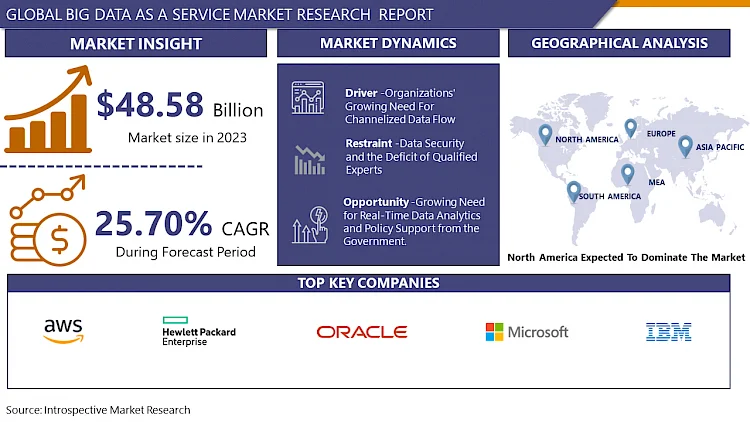 GLOBAL BIG DATA AS A SERVICE MARKET RESEARCH REPORT

MARKET INSIGHT

$48.58 Billion

Market size in 2023

25.70% CAGR

During Forecast Period

MARKET DYNAMICS

Driver -Organizations' Growing Need For Channelized Data Flow

Restraint -Data Security and the Deficit of Qualified Experts

Opportunity -Growing Need for Real-Time Data Analytics and Policy Support from the Government.

GEOGRAPHICAL ANALYSIS

NORTH AMERICA

EUROPE

ASIA PACIFIC

MEA

SOUTH AMERICA

North America Expected To Dominate The Market

TOP KEY COMPANIES

aws

Hewlett Packard Enterprise

ORACLE

Microsoft

IBM

Source: Introspective Market Research